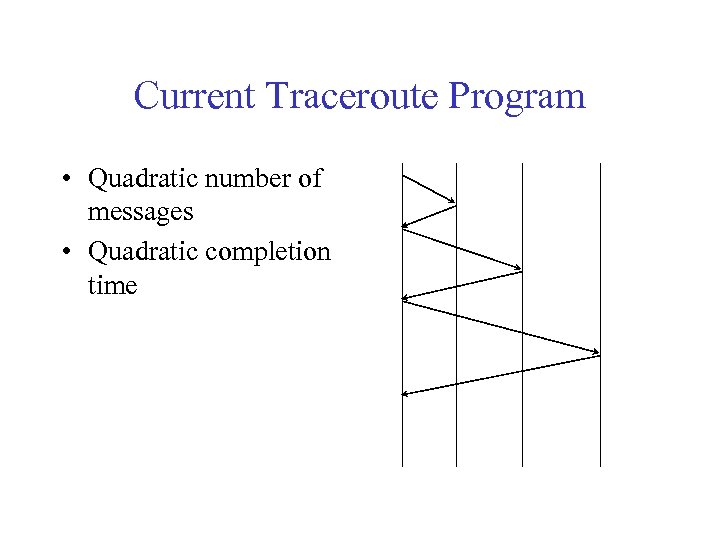 Current Traceroute Program

• Quadratic number of messages
• Quadratic completion time